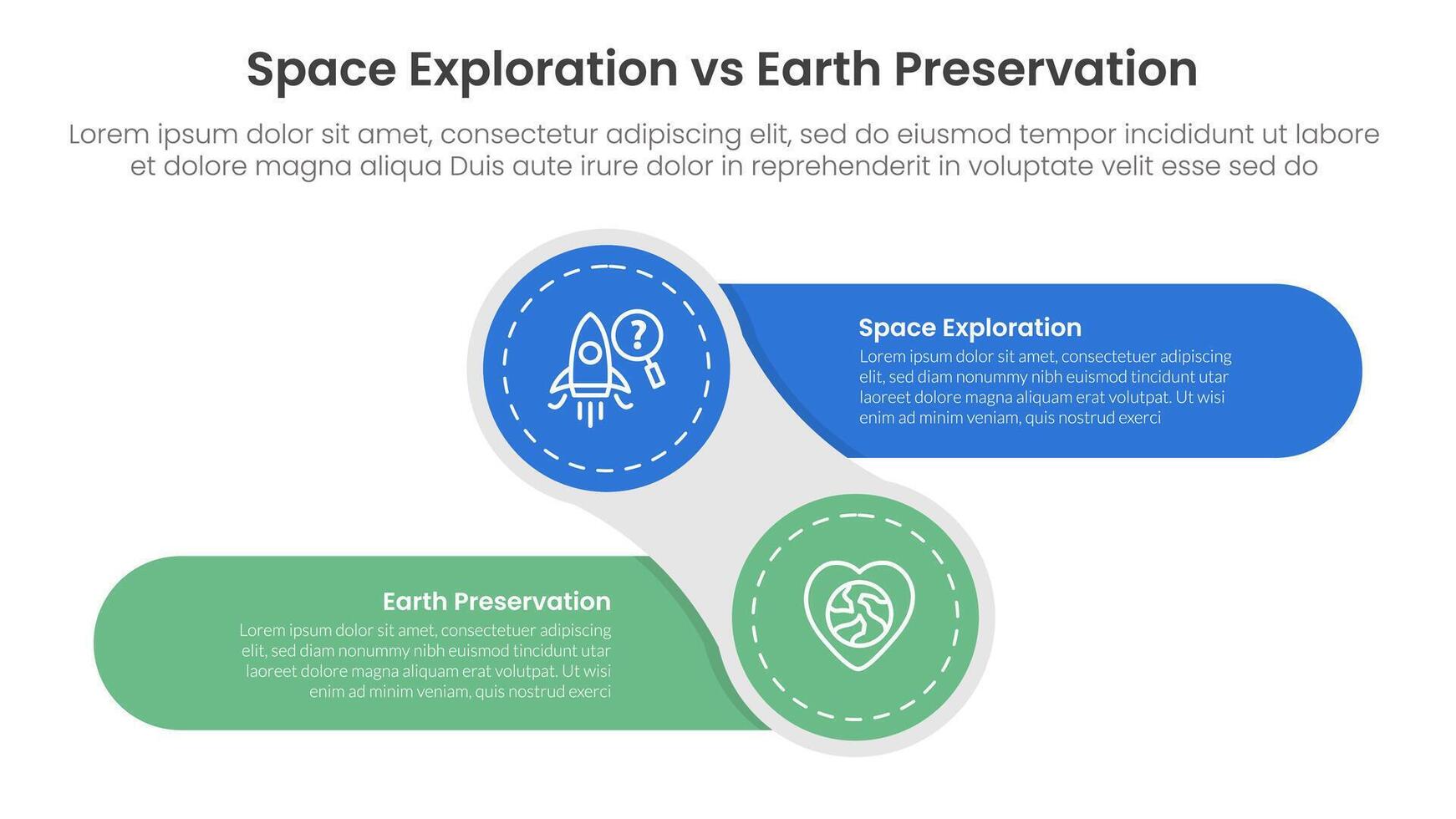 Space Exploration vs Earth Preservation

Lorem ipsum dolor sit amet, consectetur adipiscing elit, sed do eiusmod tempor incididunt ut labore et dolore magna aliqua Duis aute irure dolor in reprehenderit in voluptate velit esse sed do

?

Space Exploration
Lorem ipsum dolor sit amet, consectetuer adipiscing elit, sed diam nonummy nibh euismod tincidunt utar laoreet dolore magna aliquam erat volutpat. Ut wisi enim ad minim veniam, quis nostrud exerci

Earth Preservation
Lorem ipsum dolor sit amet, consectetuer adipiscing elit, sed diam nonummy nibh euismod tincidunt utar laoreet dolore magna aliquam erat volutpat. Ut wisi enim ad minim veniam, quis nostrud exerci